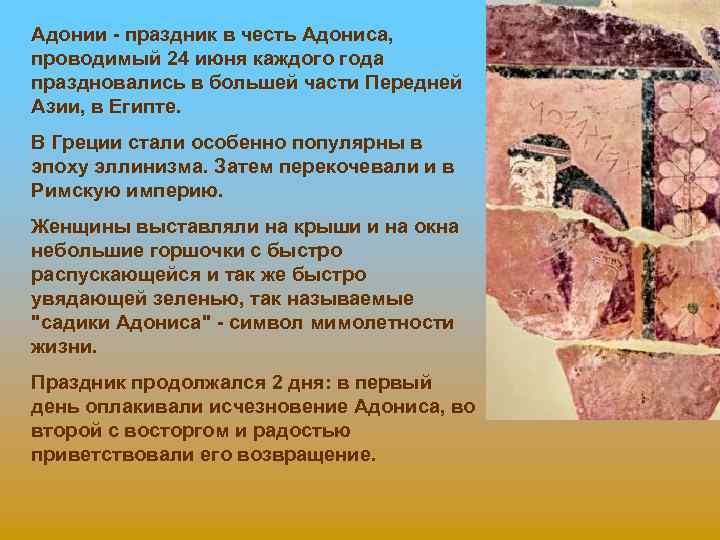 Адонии - праздник в честь Адониса, проводимый 24 июня каждого года праздновались в большей части Передней Азии, в Египте.

В Греции стали особенно популярны в эпоху эллинизма. Затем перекочевали и в Римскую империю.

Женщины выставляли на крыши и на окна небольшие горшочки с быстро распускающейся и так же быстро увядающей зеленью, так называемые "садики Адониса" - символ мимолетности жизни.

Праздник продолжался 2 дня: в первый день оплакивали исчезновение Адониса, во второй с восторгом и радостью приветствовали его возвращение.